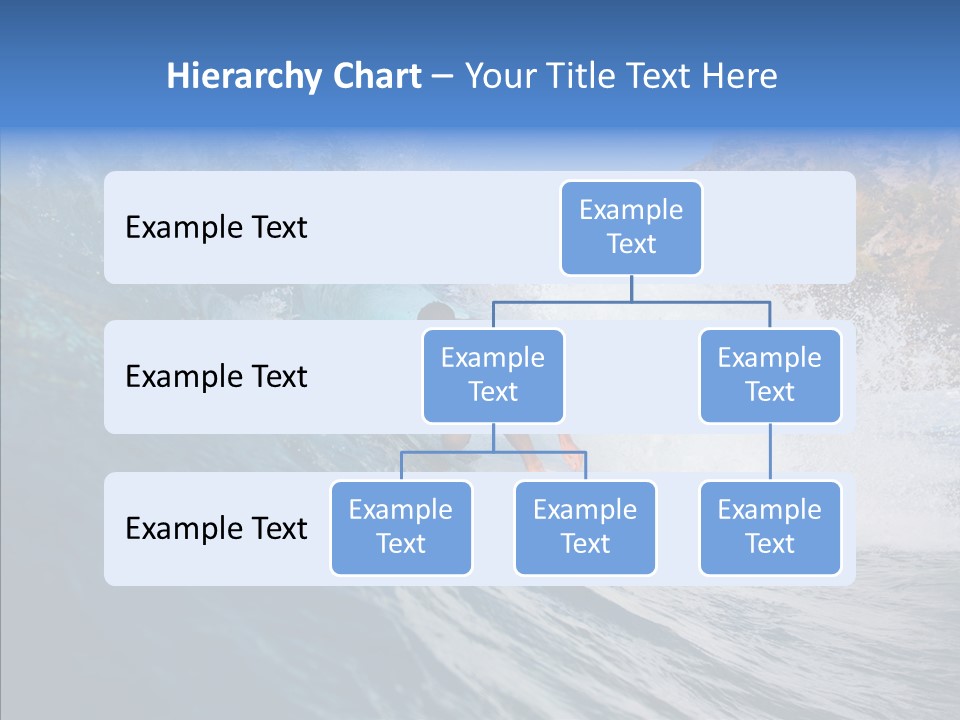 Hierarchy Chart – Your Title Text Here

Example Text

Example Text

Example Text

Example Text

Example Text

Example Text

Example Text

Example Text

Example Text